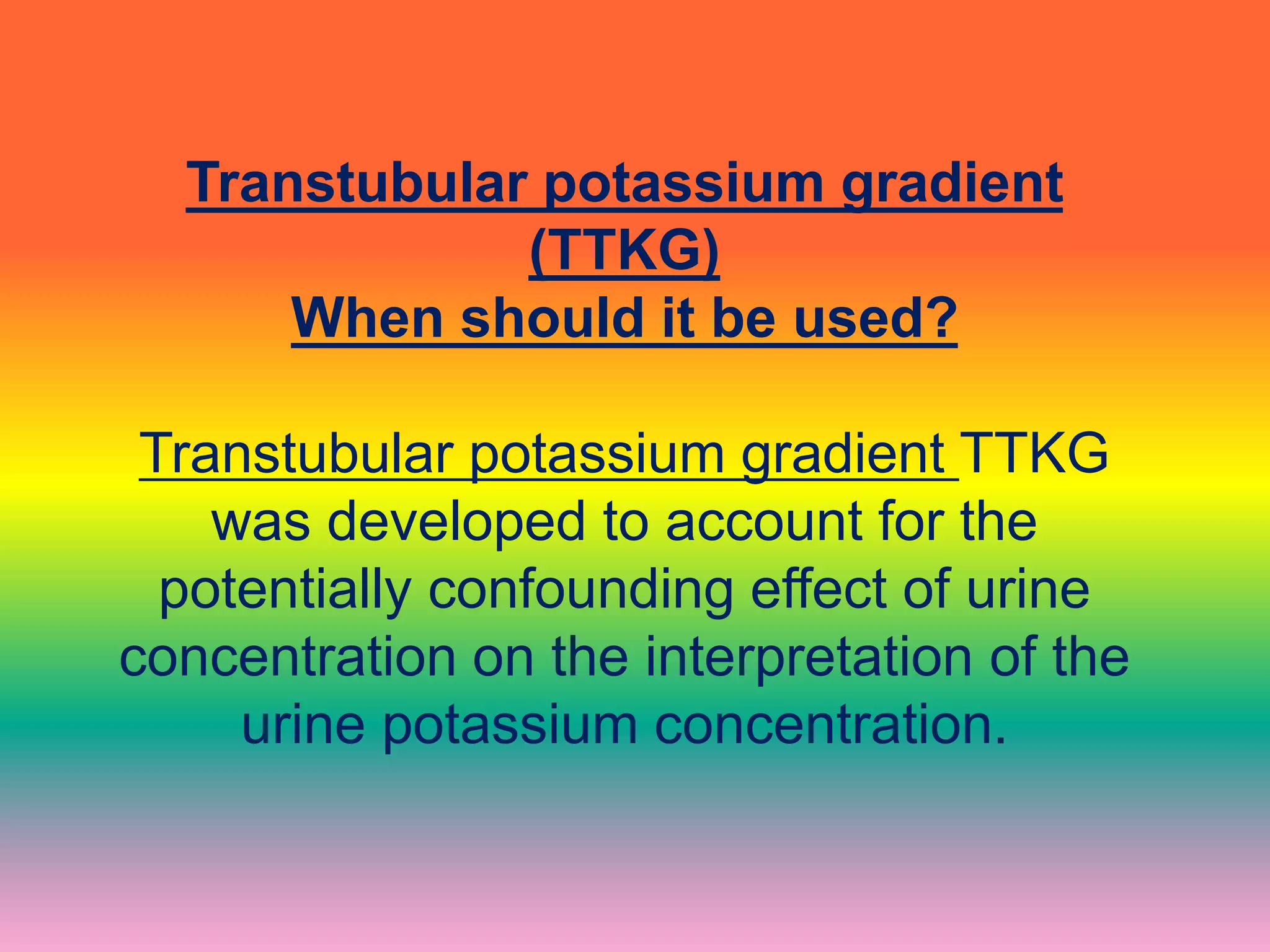 Transtubular potassium gradient (TTKG)
When should it be used?

Transtubular potassium gradient TTKG was developed to account for the potentially confounding effect of urine concentration on the interpretation of the urine potassium concentration.